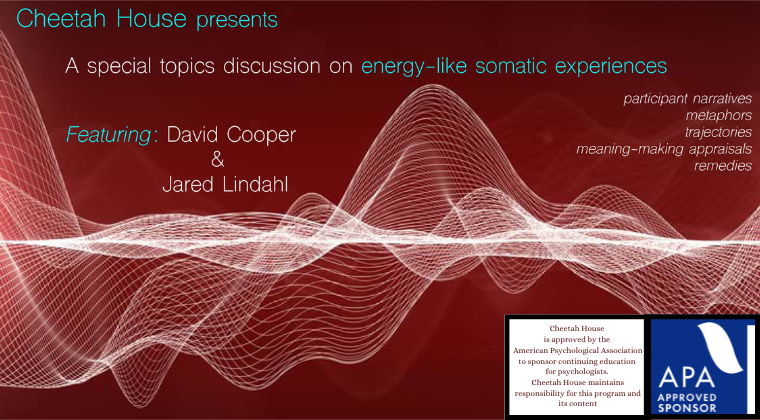 Cheetah House presents

A special topics discussion on energy-like somatic experiences

Featuring: David Cooper
&
Jared Lindahl

participant narratives
metaphors
trajectories
meaning-making appraisals
remedies

Cheetah House
is approved by the
American Psychological Association
to sponsor continuing education
for psychologists.
Cheetah House maintains
responsibility for this program and
its content

APA
APPROVED
SPONSOR